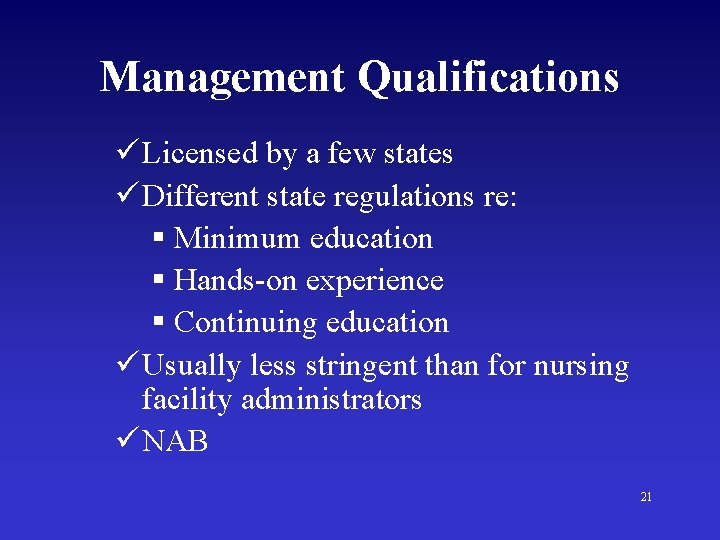 Management Qualifications

✓ Licensed by a few states
✓ Different state regulations re:
▪ Minimum education
▪ Hands-on experience
▪ Continuing education
✓ Usually less stringent than for nursing facility administrators
✓ NAB

21